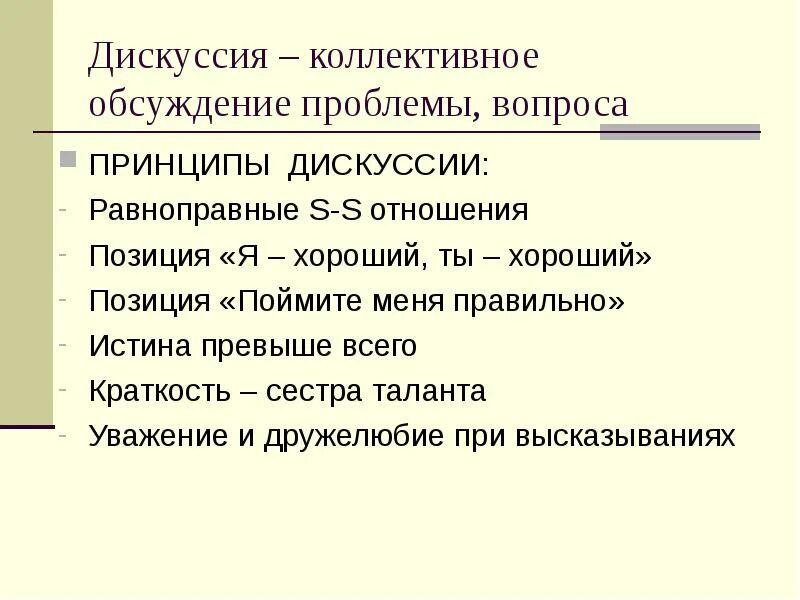 Дискуссия – коллективное обсуждение проблемы, вопроса

ПРИНЦИПЫ ДИСКУССИИ:
- Равноправные S-S отношения
- Позиция «Я – хороший, ты – хороший»
- Позиция «Поймите меня правильно»
- Истина превыше всего
- Краткость – сестра таланта
- Уважение и дружелюбие при высказываниях